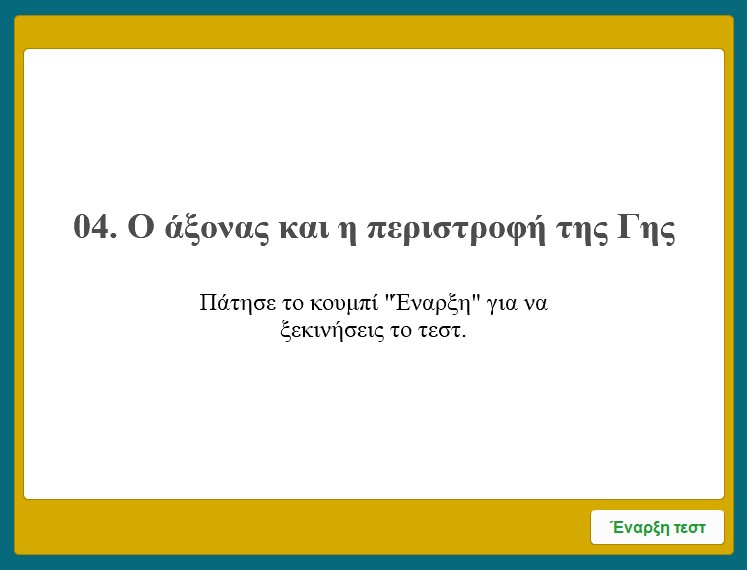 04. Ο άξονας και η περιστροφή της Γης

Πάτησε το κουμπί "Έναρξη" για να ξεκινήσεις το τεστ.

Έναρξη τεστ